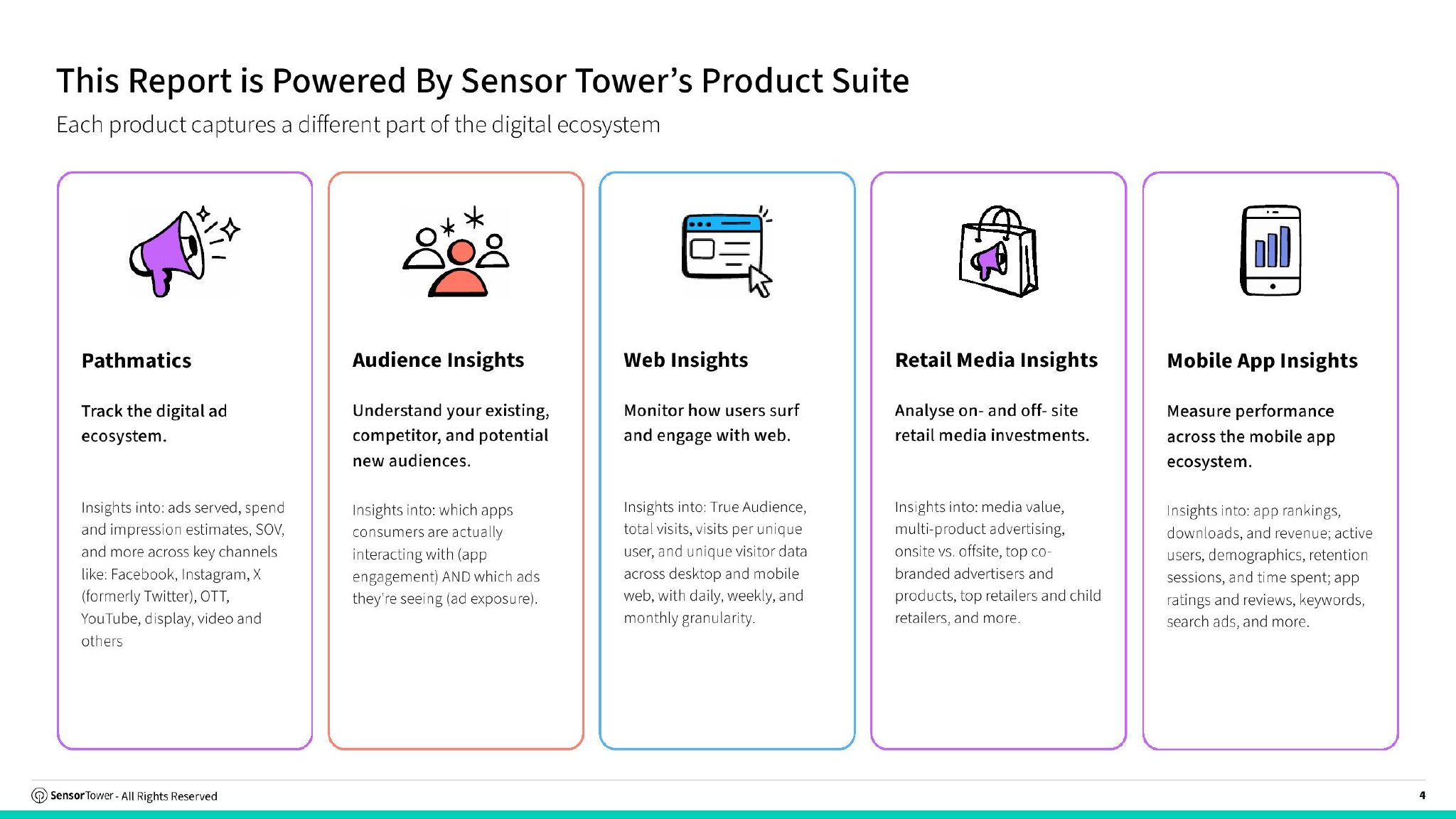 This Report is Powered By Sensor Tower's Product Suite

Each product captures a different part of the digital ecosystem

Pathmatics

Track the digital ad ecosystem.

Insights into: ads served, spend and impression estimates, SOV, and more across key channels like: Facebook, Instagram, X (formerly Twitter), OTT, YouTube, display, video and others

Audience Insights

Understand your existing, competitor, and potential new audiences.

Insights into: which apps consumers are actually interacting with (app engagement) AND which ads they're seeing (ad exposure).

Web Insights

Monitor how users surf and engage with web.

Insights into: True Audience, total visits, visits per unique user, and unique visitor data across desktop and mobile web, with daily, weekly, and monthly granularity.

Retail Media Insights

Analyse on- and off- site retail media investments.

Insights into: media value, multi-product advertising, onsite vs. offsite, top co-branded advertisers and products, top retailers and child retailers, and more.

Mobile App Insights

Measure performance across the mobile app ecosystem.

Insights into: app rankings, downloads, and revenue; active users, demographics, retention sessions, and time spent; app ratings and reviews, keywords, search ads, and more.

SensorTower - All Rights Reserved

4